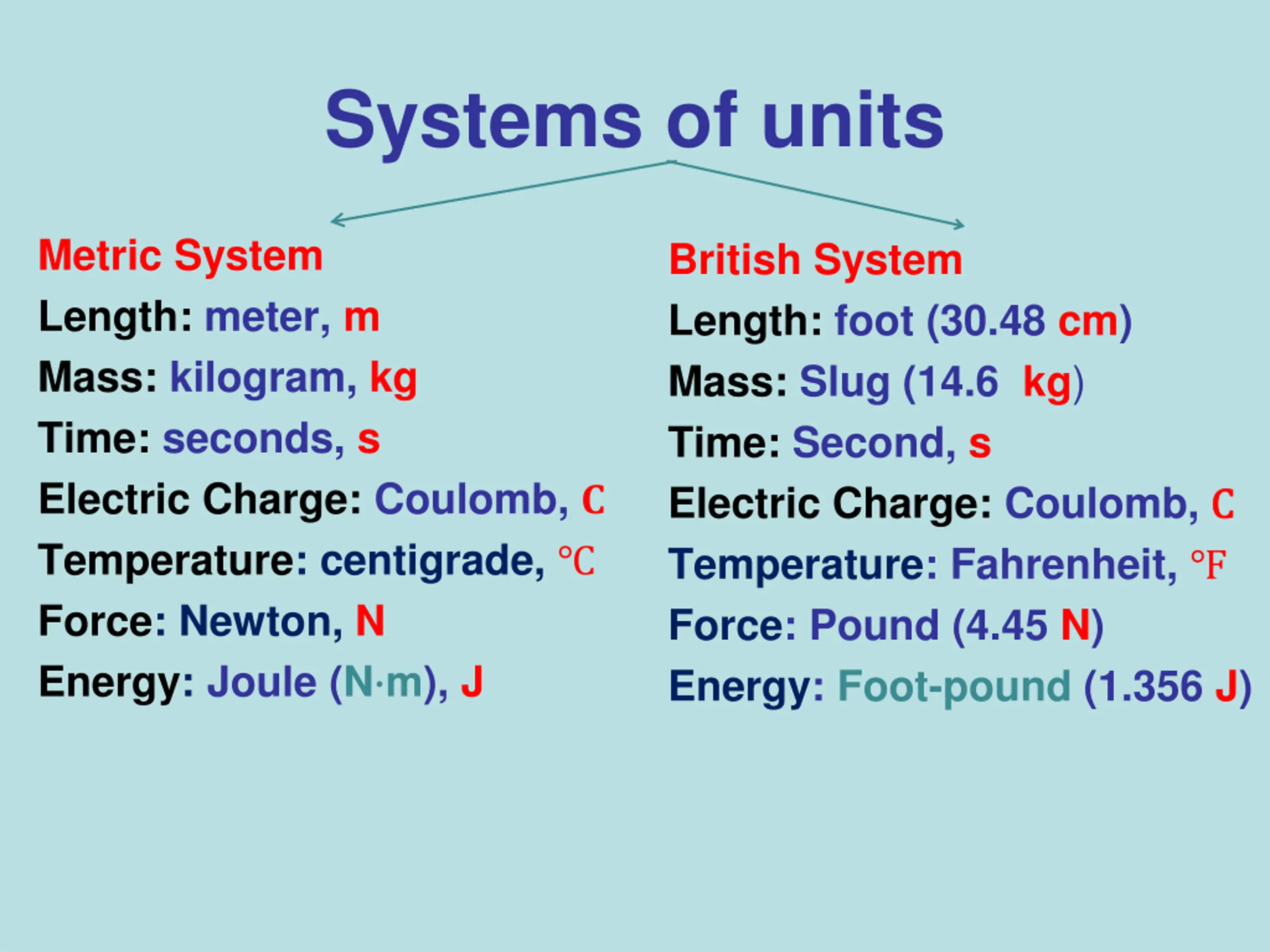 Systems of units

Metric System
Length: meter, m
Mass: kilogram, kg
Time: seconds, s
Electric Charge: Coulomb, C
Temperature: centigrade, ℃
Force: Newton, N
Energy: Joule (N·m), J

British System
Length: foot (30.48 cm)
Mass: Slug (14.6 kg)
Time: Second, s
Electric Charge: Coulomb, C
Temperature: Fahrenheit, ℉
Force: Pound (4.45 N)
Energy: Foot-pound (1.356 J)